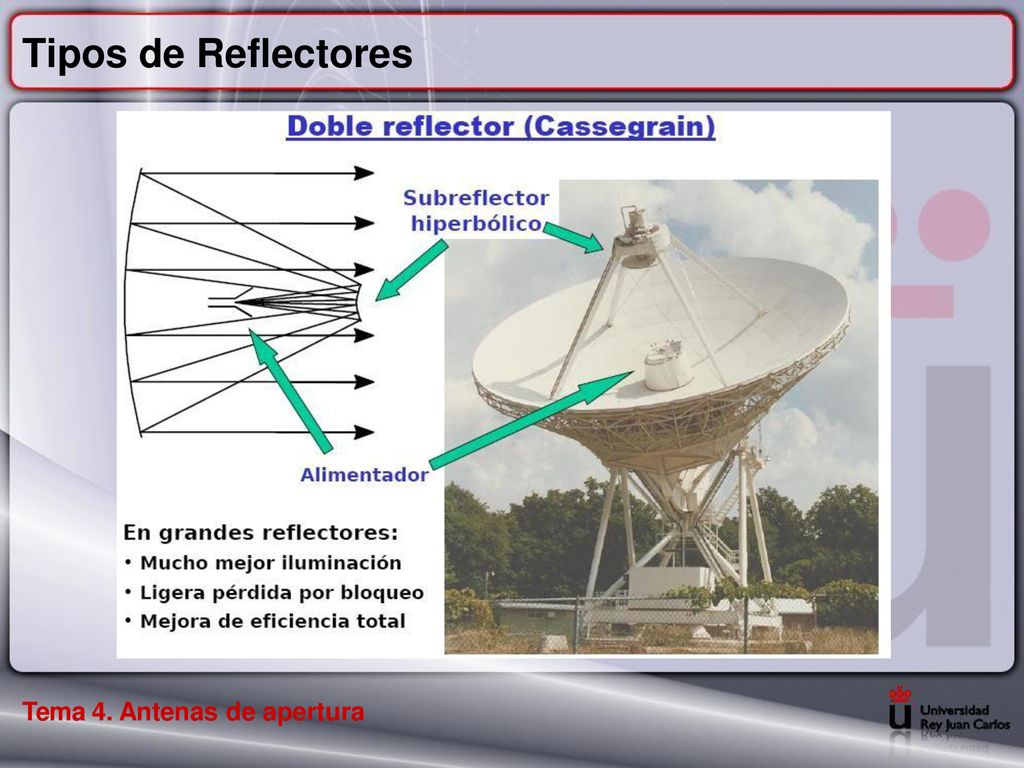 Tipos de Reflectores

Doble reflector (Cassegrain)

Subreflector hiperbólico

Alimentador

En grandes reflectores:
• Mucho mejor iluminación
• Ligera pérdida por bloqueo
• Mejora de eficiencia total

Tema 4. Antenas de apertura

Universidad Rey Juan Carlos